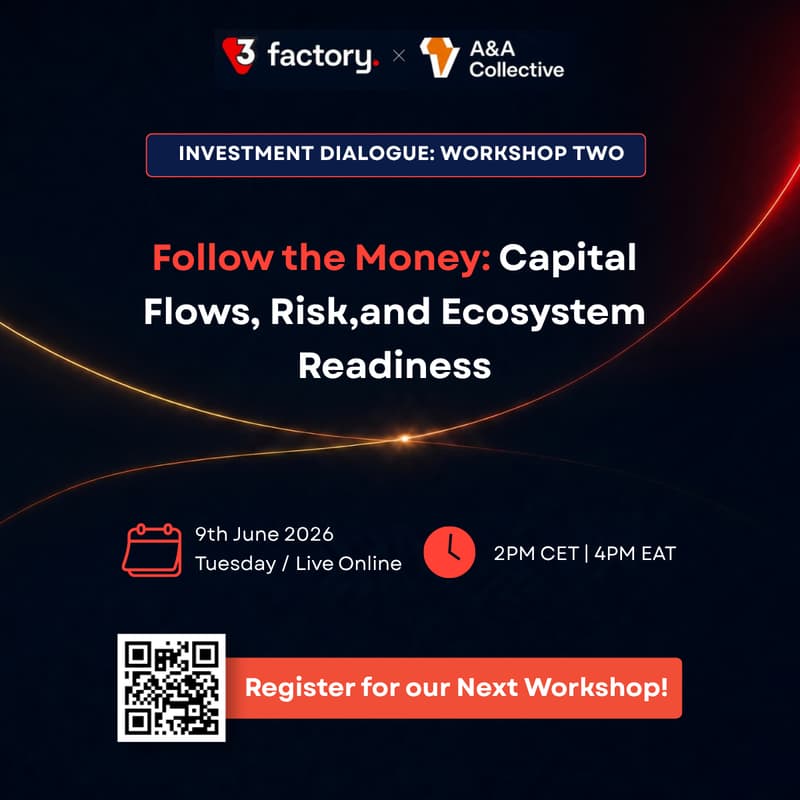 3 factory. × A&A Collective

INVESTMENT DIALOGUE: WORKSHOP TWO

Follow the Money: Capital Flows, Risk,and Ecosystem Readiness

9th June 2026
Tuesday / Live Online

2PM CET | 4PM EAT

Register for our Next Workshop!